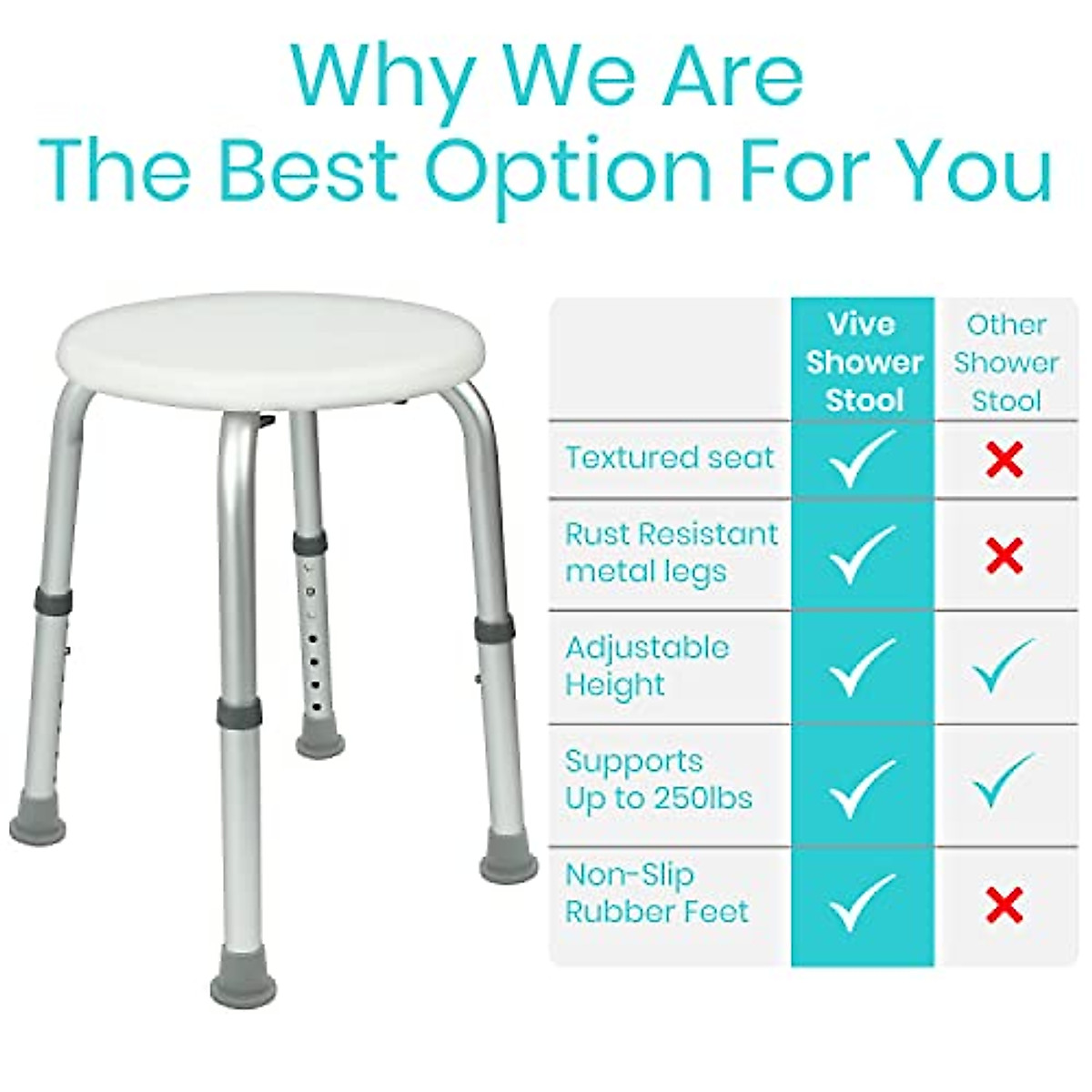 Why We Are
The Best Option For You

| | Vive Shower Stool | Other Shower Stool |
|---|---|---|
| Textured seat | ✓ | ✗ |
| Rust Resistant metal legs | ✓ | ✗ |
| Adjustable Height | ✓ | ✓ |
| Supports Up to 250lbs | ✓ | ✓ |
| Non-Slip Rubber Feet | ✓ | ✗ |